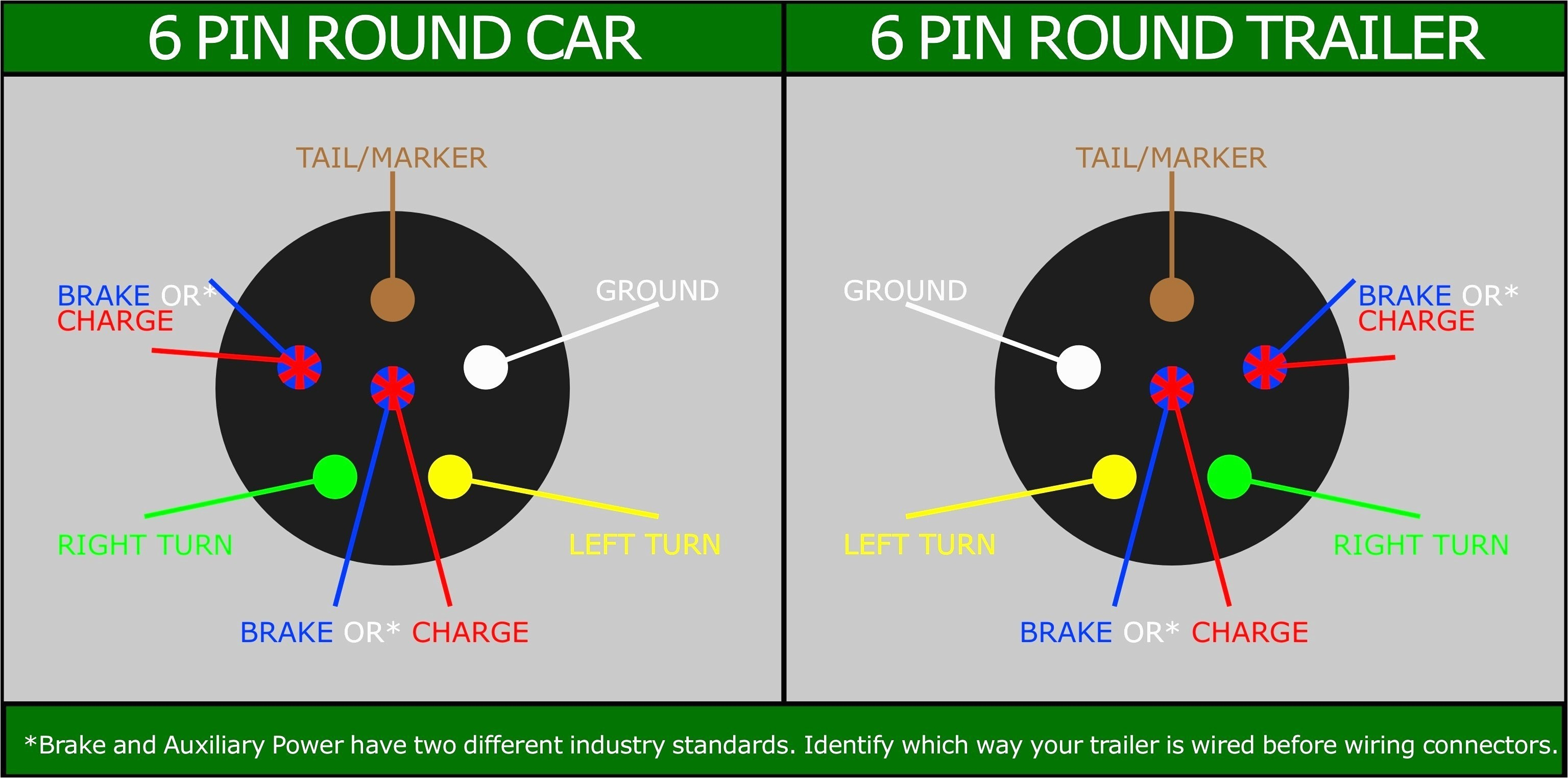 6 PIN ROUND CAR

TAIL/MARKER

BRAKE OR* CHARGE

GROUND

RIGHT TURN

LEFT TURN

BRAKE OR* CHARGE

6 PIN ROUND TRAILER

TAIL/MARKER

GROUND

BRAKE OR* CHARGE

LEFT TURN

RIGHT TURN

BRAKE OR* CHARGE

*Brake and Auxiliary Power have two different industry standards. Identify which way your trailer is wired before wiring connectors.